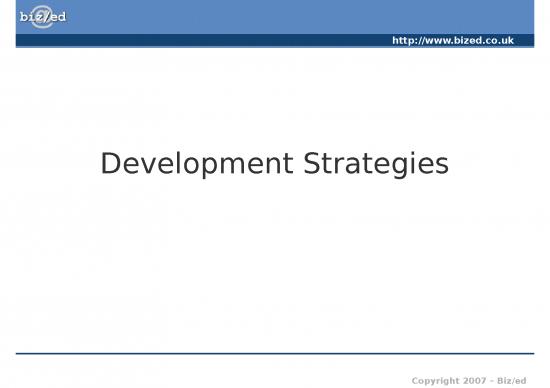 biz/ed

http://www.bized.co.uk

Development Strategies

Copyright 2007 – Biz/ed